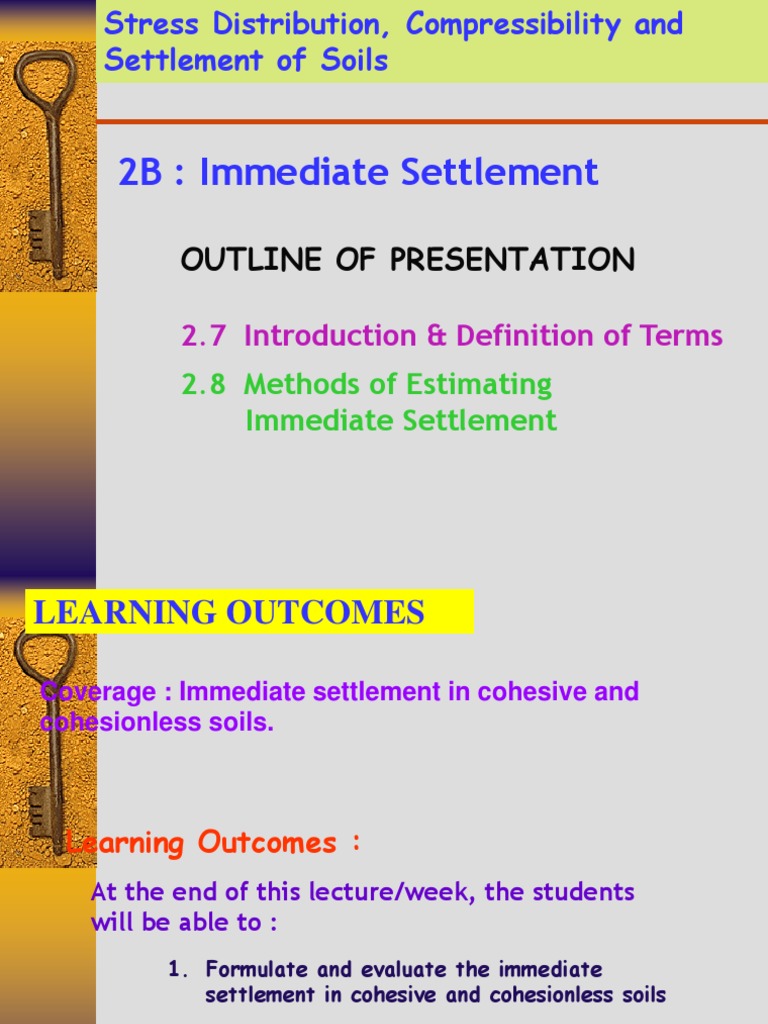 Stress Distribution, Compressibility and Settlement of Soils

2B : Immediate Settlement

OUTLINE OF PRESENTATION

2.7 Introduction & Definition of Terms

2.8 Methods of Estimating Immediate Settlement

LEARNING OUTCOMES

Coverage : Immediate settlement in cohesive and cohesionless soils.

Learning Outcomes :

At the end of this lecture/week, the students will be able to :

1. Formulate and evaluate the immediate settlement in cohesive and cohesionless soils